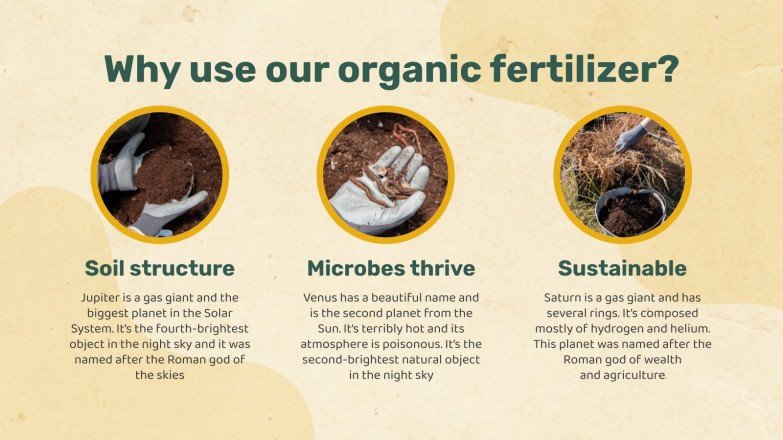 Why use our organic fertilizer?

Soil structure

Jupiter is a gas giant and the biggest planet in the Solar System. It's the fourth-brightest object in the night sky and it was named after the Roman god of the skies

Microbes thrive

Venus has a beautiful name and is the second planet from the Sun. It's terribly hot and its atmosphere is poisonous. It's the second-brightest natural object in the night sky

Sustainable

Saturn is a gas giant and has several rings. It's composed mostly of hydrogen and helium. This planet was named after the Roman god of wealth and agriculture